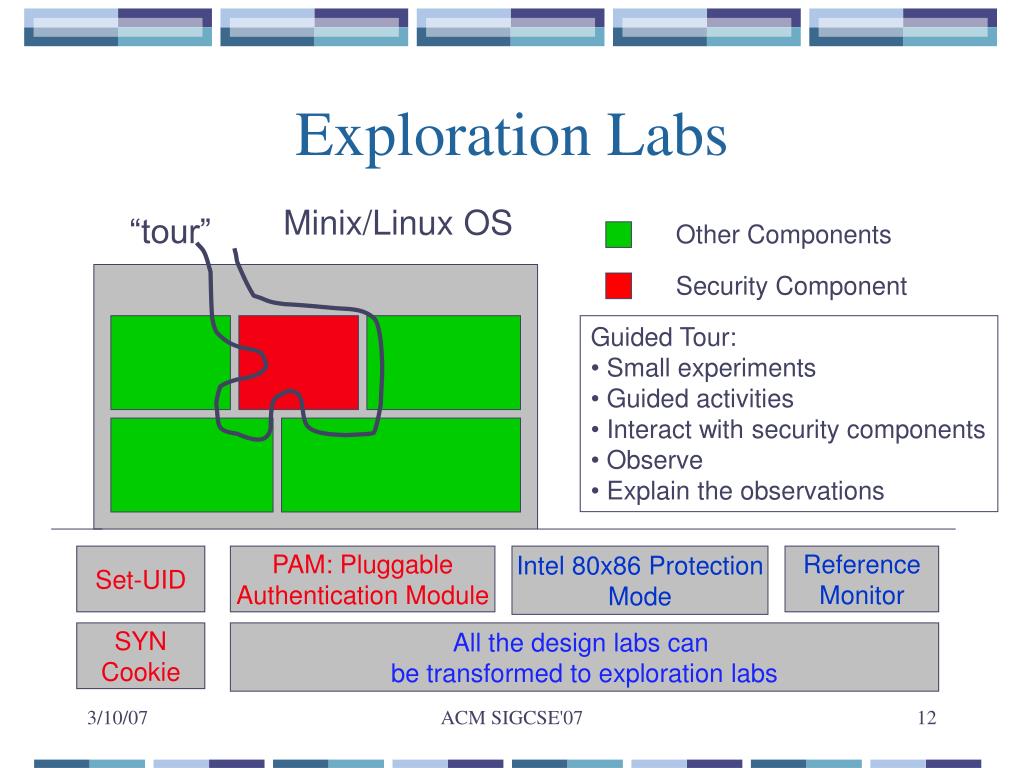 Exploration Labs

“tour”

Minix/Linux OS

Other Components

Security Component

Guided Tour:
• Small experiments
• Guided activities
• Interact with security components
• Observe
• Explain the observations

Set-UID

PAM: Pluggable Authentication Module

Intel 80x86 Protection Mode

Reference Monitor

SYN Cookie

All the design labs can be transformed to exploration labs

3/10/07

ACM SIGCSE'07

12